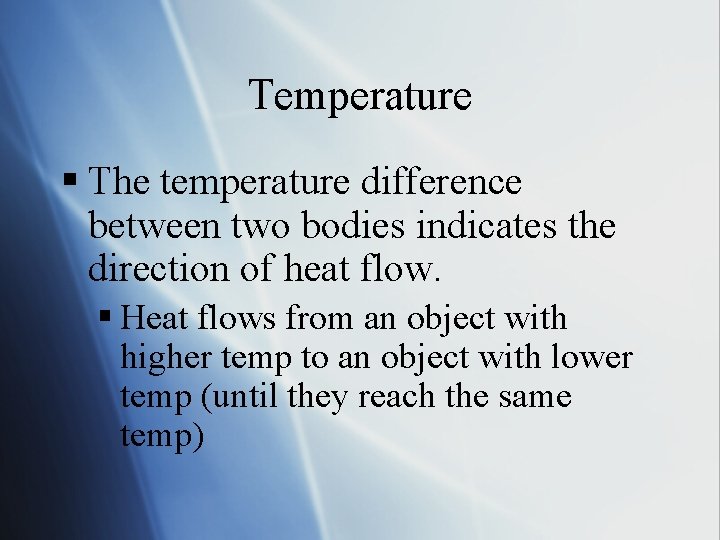 Temperature

▪ The temperature difference between two bodies indicates the direction of heat flow.

▪ Heat flows from an object with higher temp to an object with lower temp (until they reach the same temp)